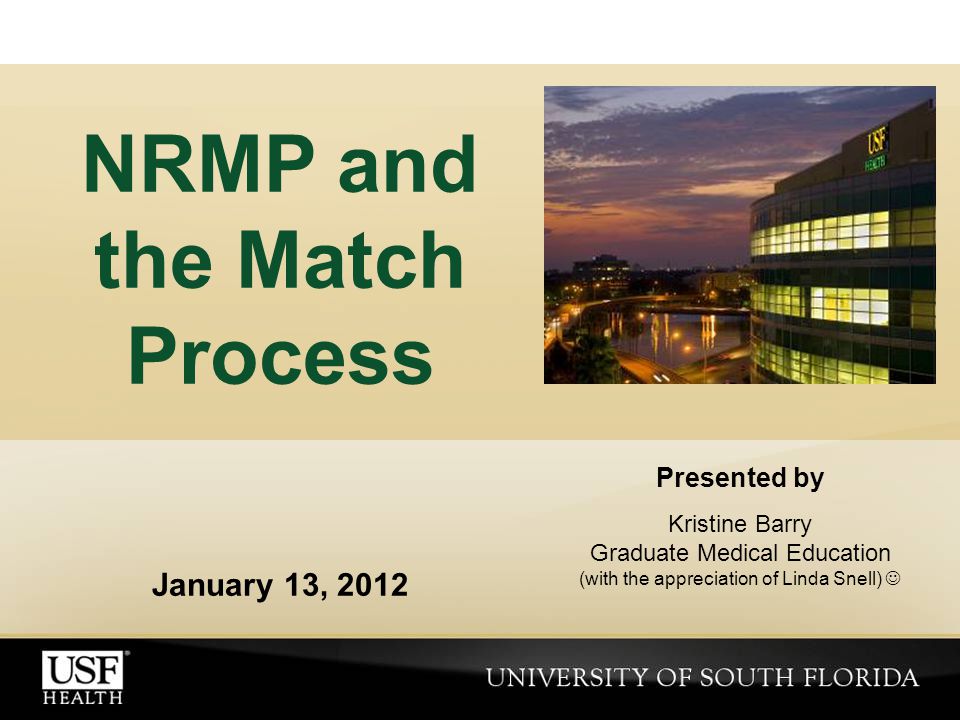 NRMP and the Match Process

USF HEALTH

Presented by

Kristine Barry
Graduate Medical Education
(with the appreciation of Linda Snell) ☺

January 13, 2012

USF HEALTH

UNIVERSITY OF SOUTH FLORIDA